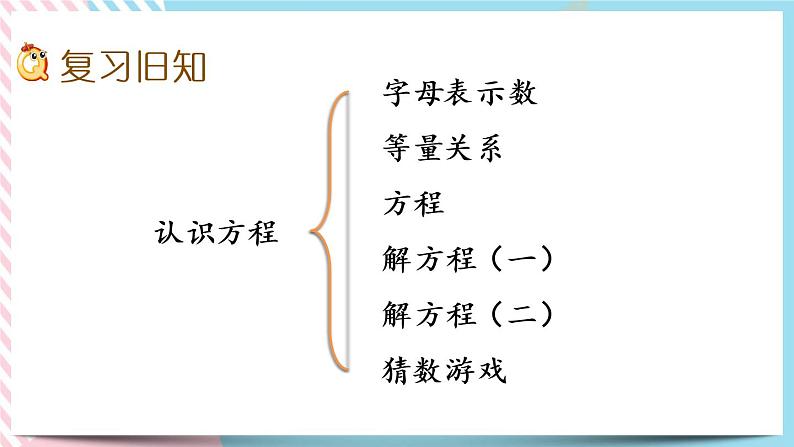 复习旧知

认识方程

字母表示数
等量关系
方程
解方程（一）
解方程（二）
猜数游戏